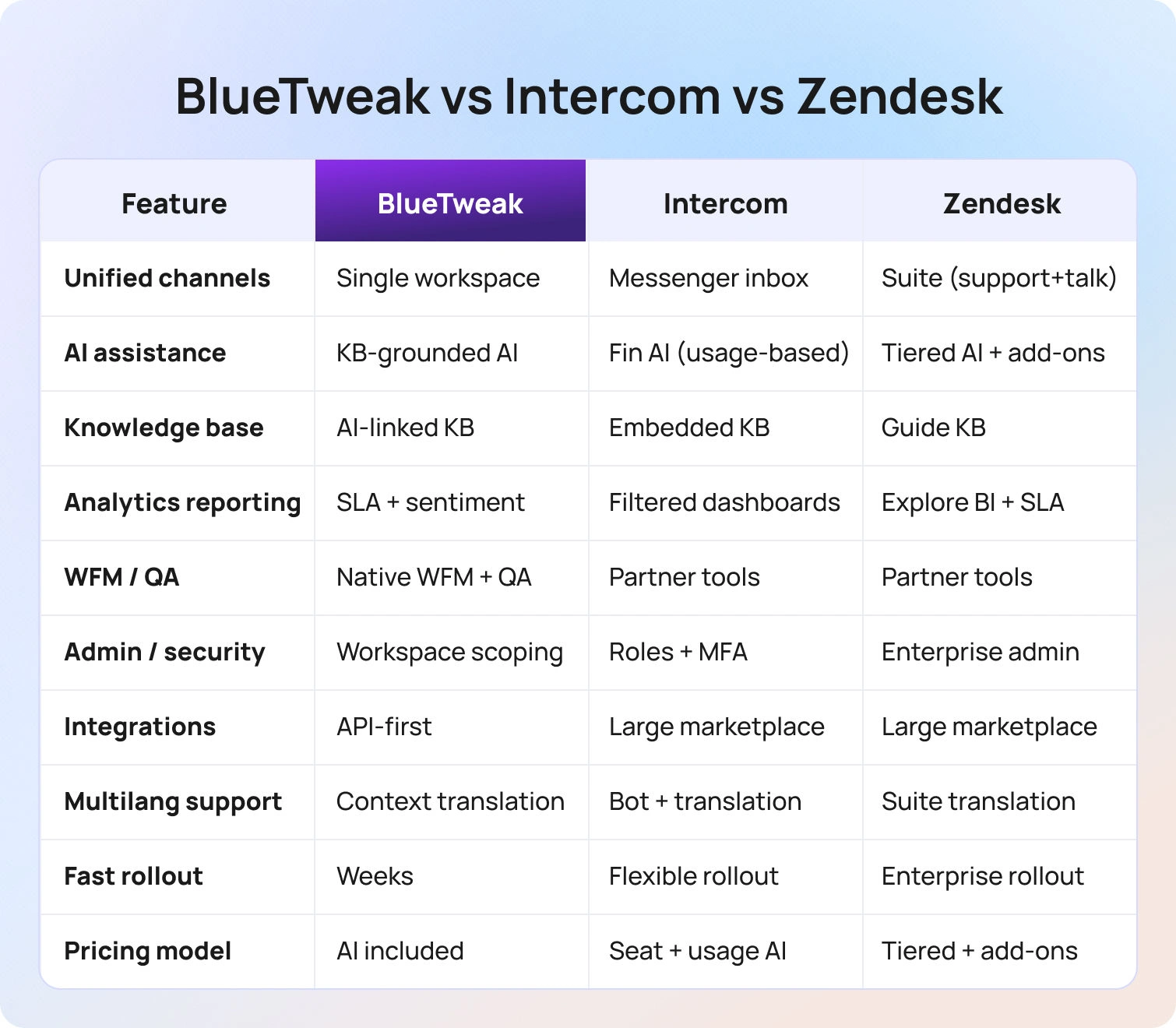 BlueTweak vs Intercom vs Zendesk

| Feature | BlueTweak | Intercom | Zendesk |
|---|---|---|---|
| Unified channels | Single workspace | Messenger inbox | Suite (support+talk) |
| AI assistance | KB-grounded AI | Fin AI (usage-based) | Tiered AI + add-ons |
| Knowledge base | AI-linked KB | Embedded KB | Guide KB |
| Analytics reporting | SLA + sentiment | Filtered dashboards | Explore BI + SLA |
| WFM / QA | Native WFM + QA | Partner tools | Partner tools |
| Admin / security | Workspace scoping | Roles + MFA | Enterprise admin |
| Integrations | API-first | Large marketplace | Large marketplace |
| Multilang support | Context translation | Bot + translation | Suite translation |
| Fast rollout | Weeks | Flexible rollout | Enterprise rollout |
| Pricing model | AI included | Seat + usage AI | Tiered + add-ons |